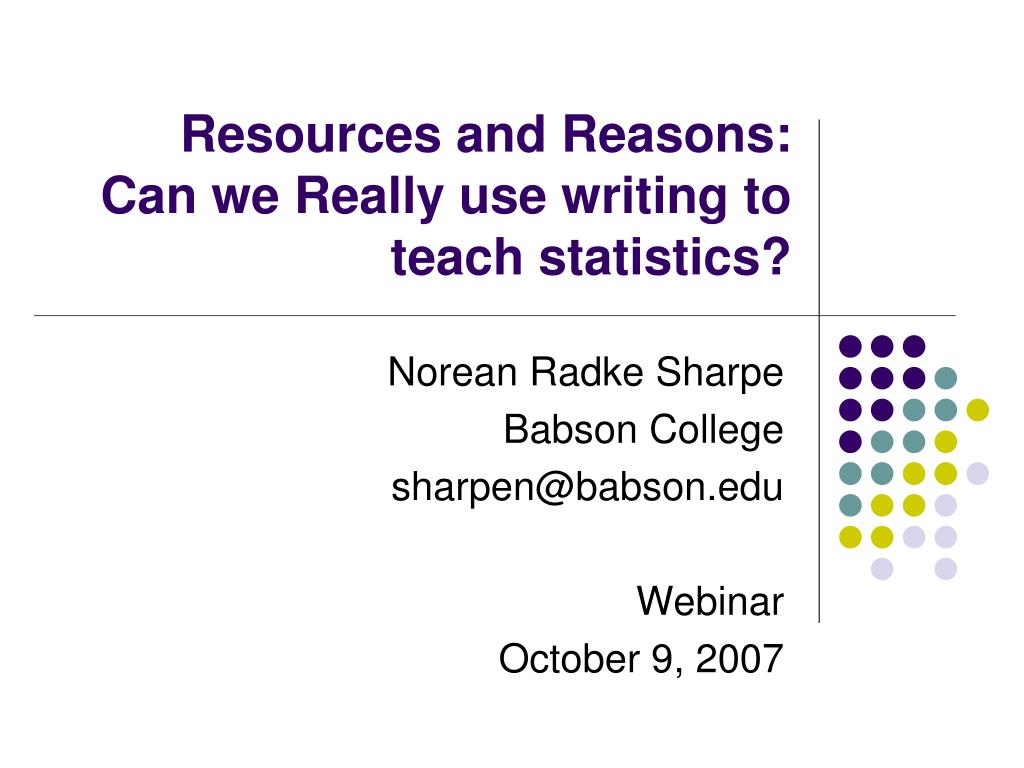 Resources and Reasons: Can we Really use writing to teach statistics?

Norean Radke Sharpe
Babson College
sharpen@babson.edu

Webinar
October 9, 2007